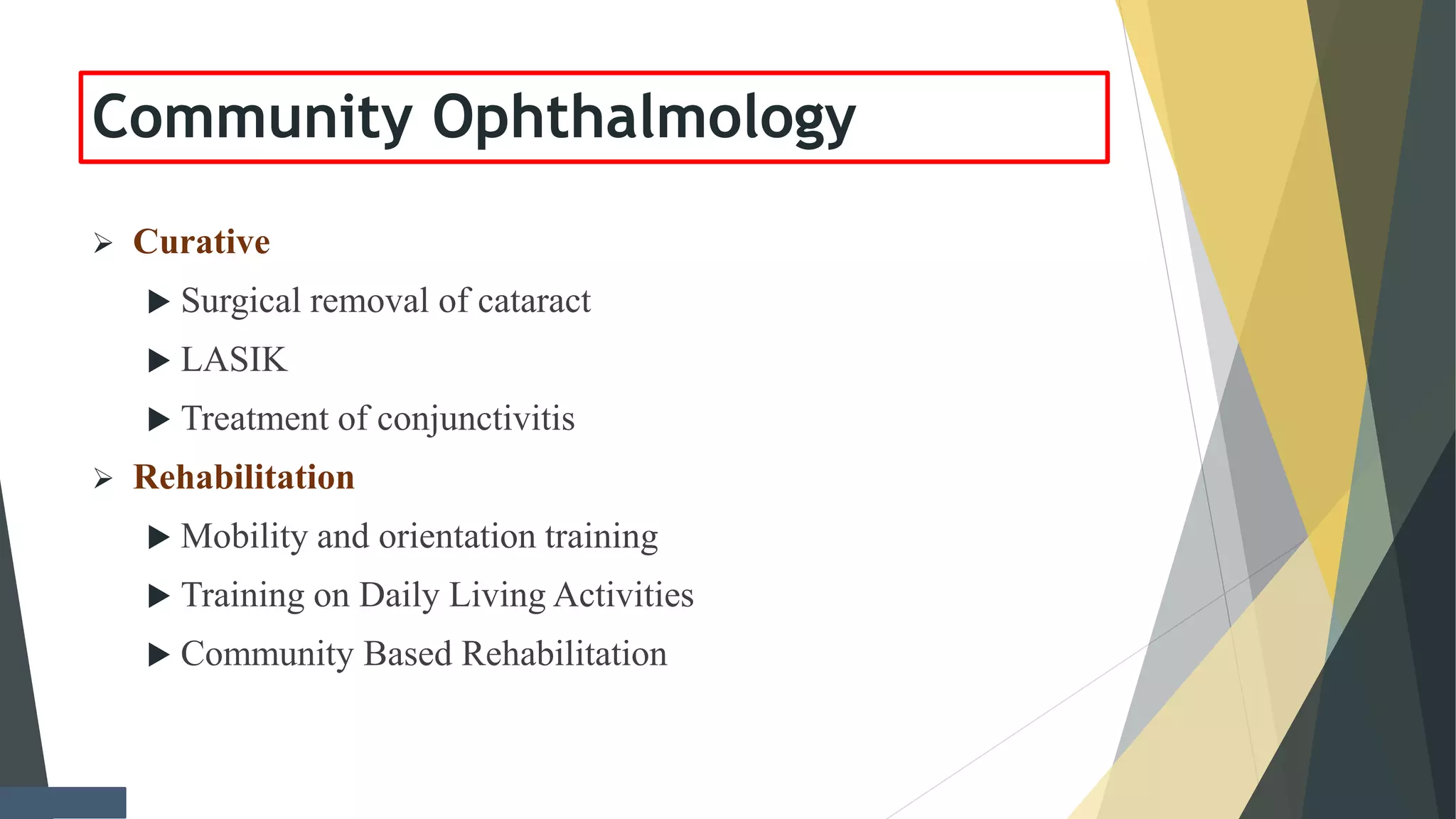 Community Ophthalmology

➢ Curative

▶ Surgical removal of cataract

▶ LASIK

▶ Treatment of conjunctivitis

➢ Rehabilitation

▶ Mobility and orientation training

▶ Training on Daily Living Activities

▶ Community Based Rehabilitation